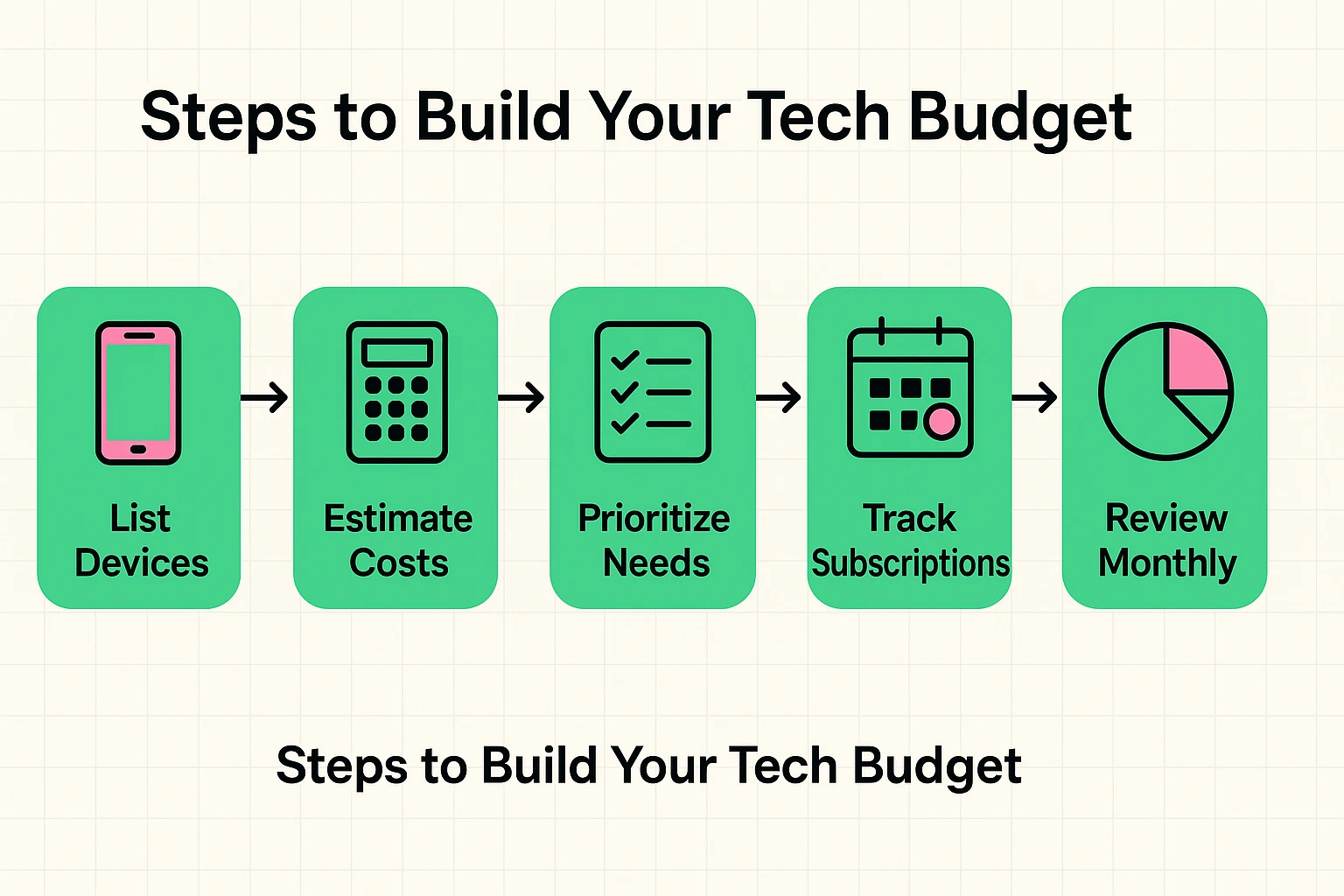 Steps to Build Your Tech Budget

List Devices

Estimate Costs

Prioritize Needs

Track Subscriptions

Review Monthly

Steps to Build Your Tech Budget